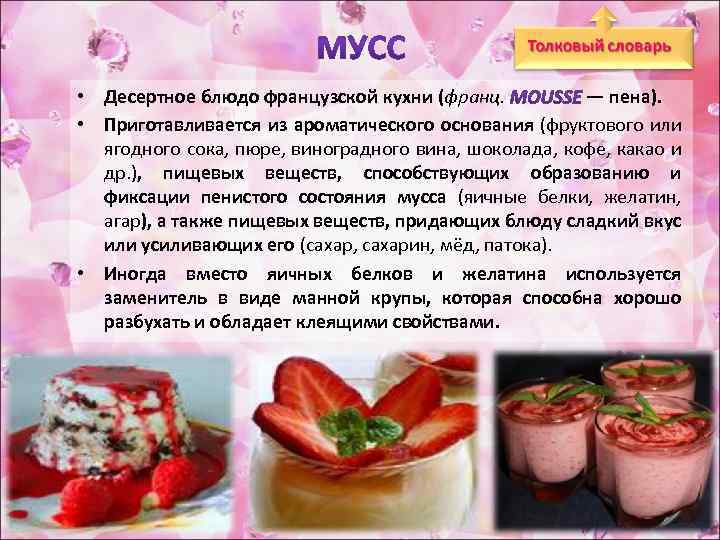 МУСС

Толковый словарь

• Десертное блюдо французской кухни (франц. MOUSSE — пена).
• Приготавливается из ароматического основания (фруктового или ягодного сока, пюре, виноградного вина, шоколада, кофе, какао и др.), пищевых веществ, способствующих образованию и фиксации пенистого состояния мусса (яичные белки, желатин, агар), а также пищевых веществ, придающих блюду сладкий вкус или усиливающих его (сахар, сахарин, мёд, патока).
• Иногда вместо яичных белков и желатина используется заменитель в виде манной крупы, которая способна хорошо разбухать и обладает клеящими свойствами.